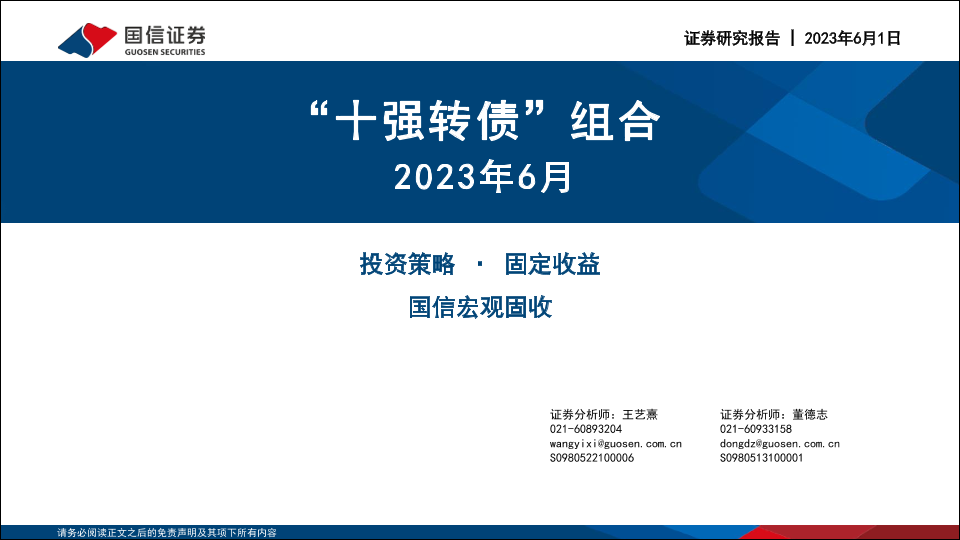 国信证券
GUOSEN SECURITIES

证券研究报告 | 2023年6月1日

“十强转债”组合
2023年6月

投资策略 · 固定收益
国信宏观固收

证券分析师：王艺熹
021-60893204
wangyixi@guosen.com.cn
S0980522100006

证券分析师：董德志
021-60933158
dongdz@guosen.com.cn
S0980513100001

请务必阅读正文之后的免责声明及其项下所有内容